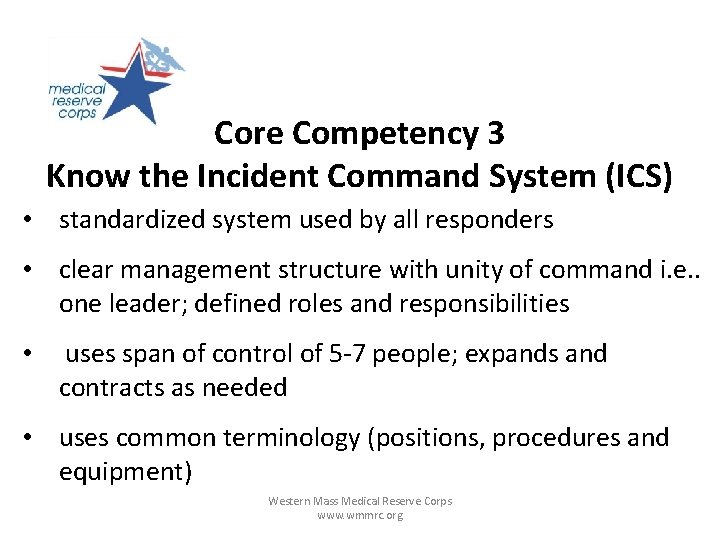 medical reserve corps

Core Competency 3
Know the Incident Command System (ICS)

• standardized system used by all responders

• clear management structure with unity of command i.e.. one leader; defined roles and responsibilities

• uses span of control of 5-7 people; expands and contracts as needed

• uses common terminology (positions, procedures and equipment)

Western Mass Medical Reserve Corps
www.wmmrc.org